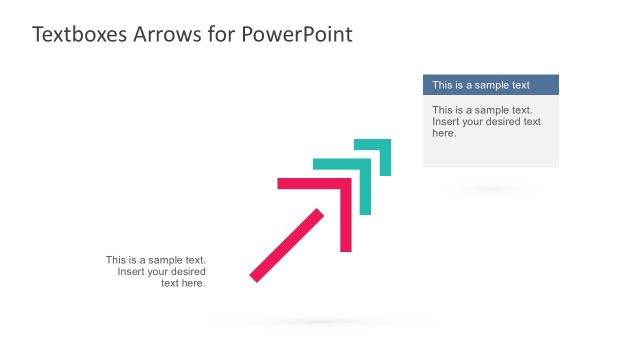 Textboxes Arrows for PowerPoint

This is a sample text

This is a sample text. Insert your desired text here.

This is a sample text. Insert your desired text here.